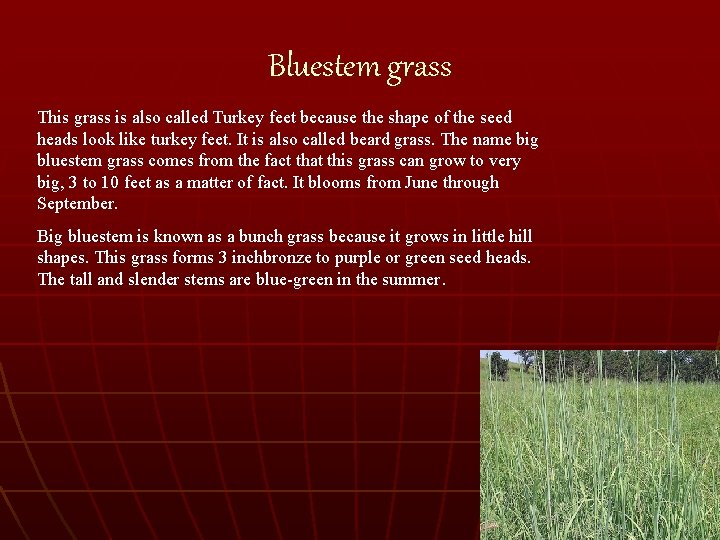 Bluestem grass

This grass is also called Turkey feet because the shape of the seed heads look like turkey feet. It is also called beard grass. The name big bluestem grass comes from the fact that this grass can grow to very big, 3 to 10 feet as a matter of fact. It blooms from June through September.

Big bluestem is known as a bunch grass because it grows in little hill shapes. This grass forms 3 inchbronze to purple or green seed heads. The tall and slender stems are blue-green in the summer.